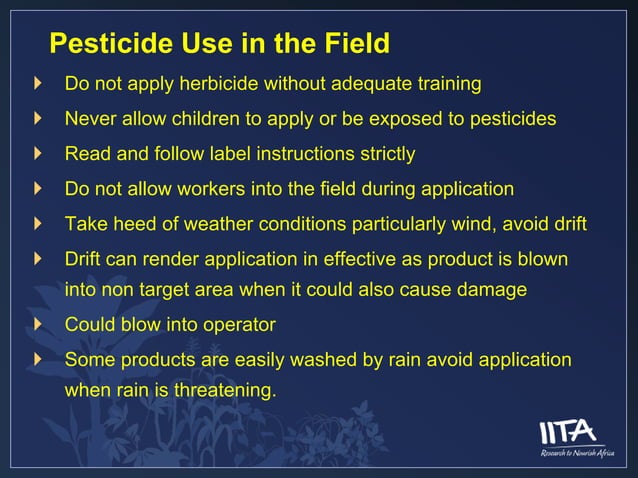 Pesticide Use in the Field

Do not apply herbicide without adequate training

Never allow children to apply or be exposed to pesticides

Read and follow label instructions strictly

Do not allow workers into the field during application

Take heed of weather conditions particularly wind, avoid drift

Drift can render application in effective as product is blown into non target area when it could also cause damage

Could blow into operator

Some products are easily washed by rain avoid application when rain is threatening.

IITA
Research to Nourish Africa